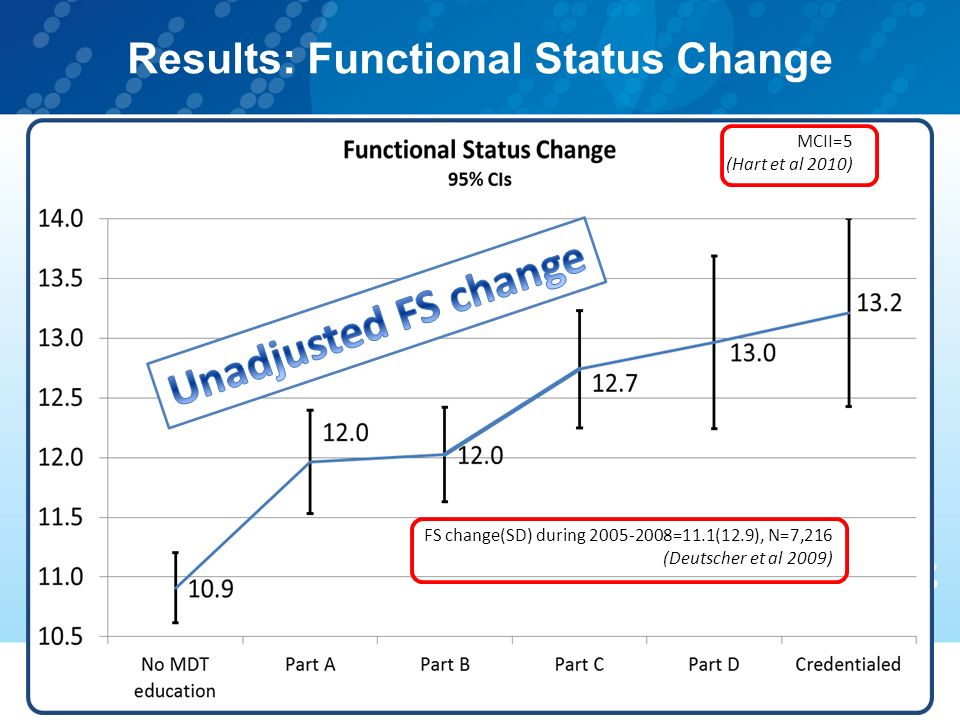 Results: Functional Status Change

Functional Status Change
95% CIs

MCII=5
(Hart et al 2010)

Unadjusted FS change

14.0
13.5
13.0
12.5
12.0
11.5
11.0
10.5

10.9
12.0
12.0
12.7
13.0
13.2

FS change(SD) during 2005-2008=11.1(12.9), N=7,216
(Deutscher et al 2009)

No MDT education
Part A
Part B
Part C
Part D
Credentialed